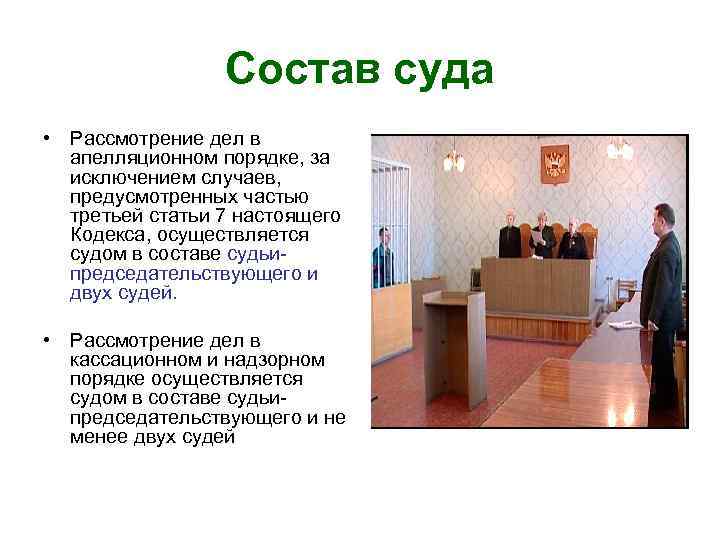 Состав суда

• Рассмотрение дел в апелляционном порядке, за исключением случаев, предусмотренных частью третьей статьи 7 настоящего Кодекса, осуществляется судом в составе судьи-председательствующего и двух судей.

• Рассмотрение дел в кассационном и надзорном порядке осуществляется судом в составе судьи-председательствующего и не менее двух судей